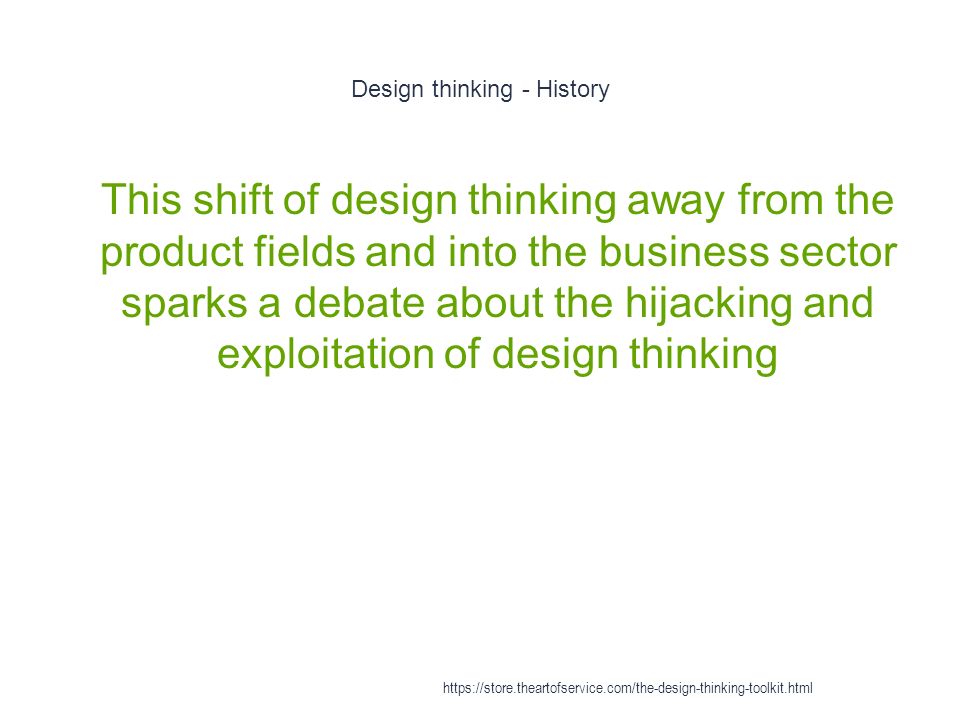 Design thinking - History

This shift of design thinking away from the product fields and into the business sector sparks a debate about the hijacking and exploitation of design thinking

https://store.theartofservice.com/the-design-thinking-toolkit.html